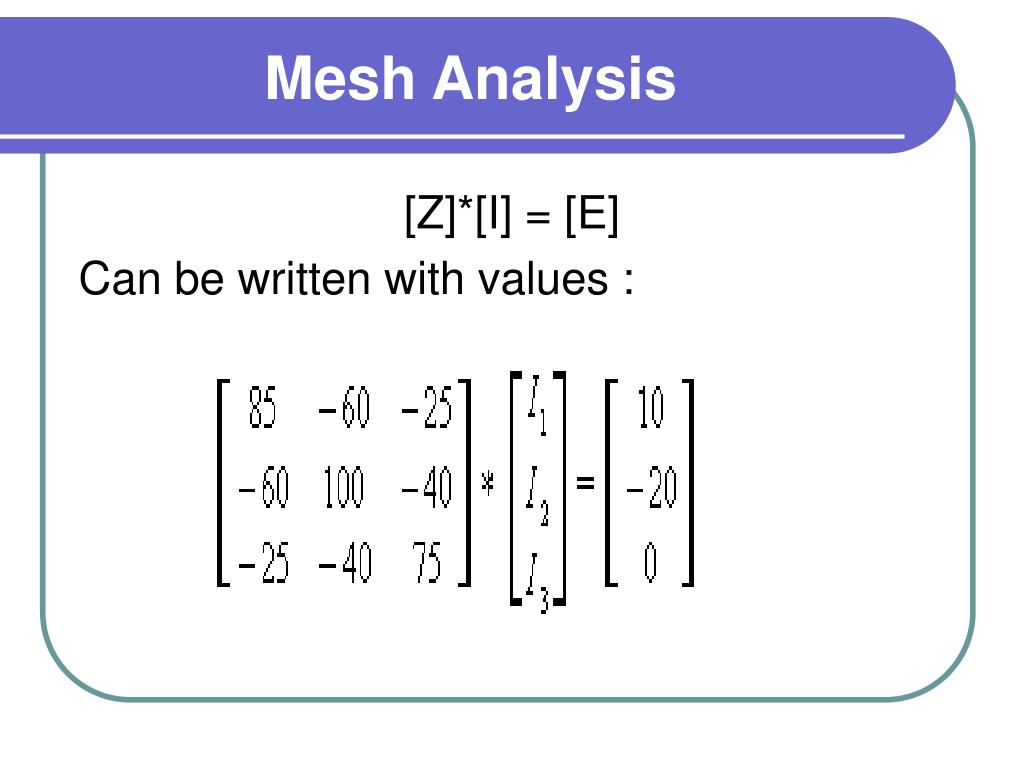 Mesh Analysis

[Z]*[I] = [E]

Can be written with values :

$\begin{bmatrix} 85 & -60 & -25 \\ -60 & 100 & -40 \\ -25 & -40 & 75 \end{bmatrix} * \begin{bmatrix} I_1 \\ I_2 \\ I_3 \end{bmatrix} = \begin{bmatrix} 10 \\ -20 \\ 0 \end{bmatrix}$